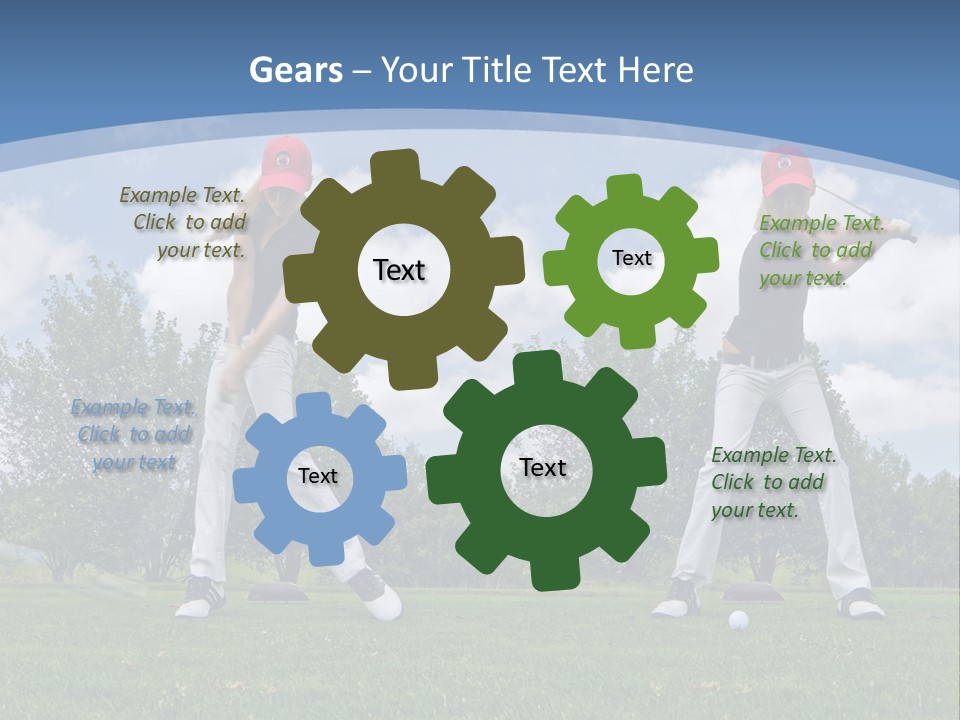 Gears – Your Title Text Here

Example Text. Click to add your text.

Text

Text

Example Text. Click to add your text.

Example Text. Click to add your text

Text

Text

Example Text. Click to add your text.